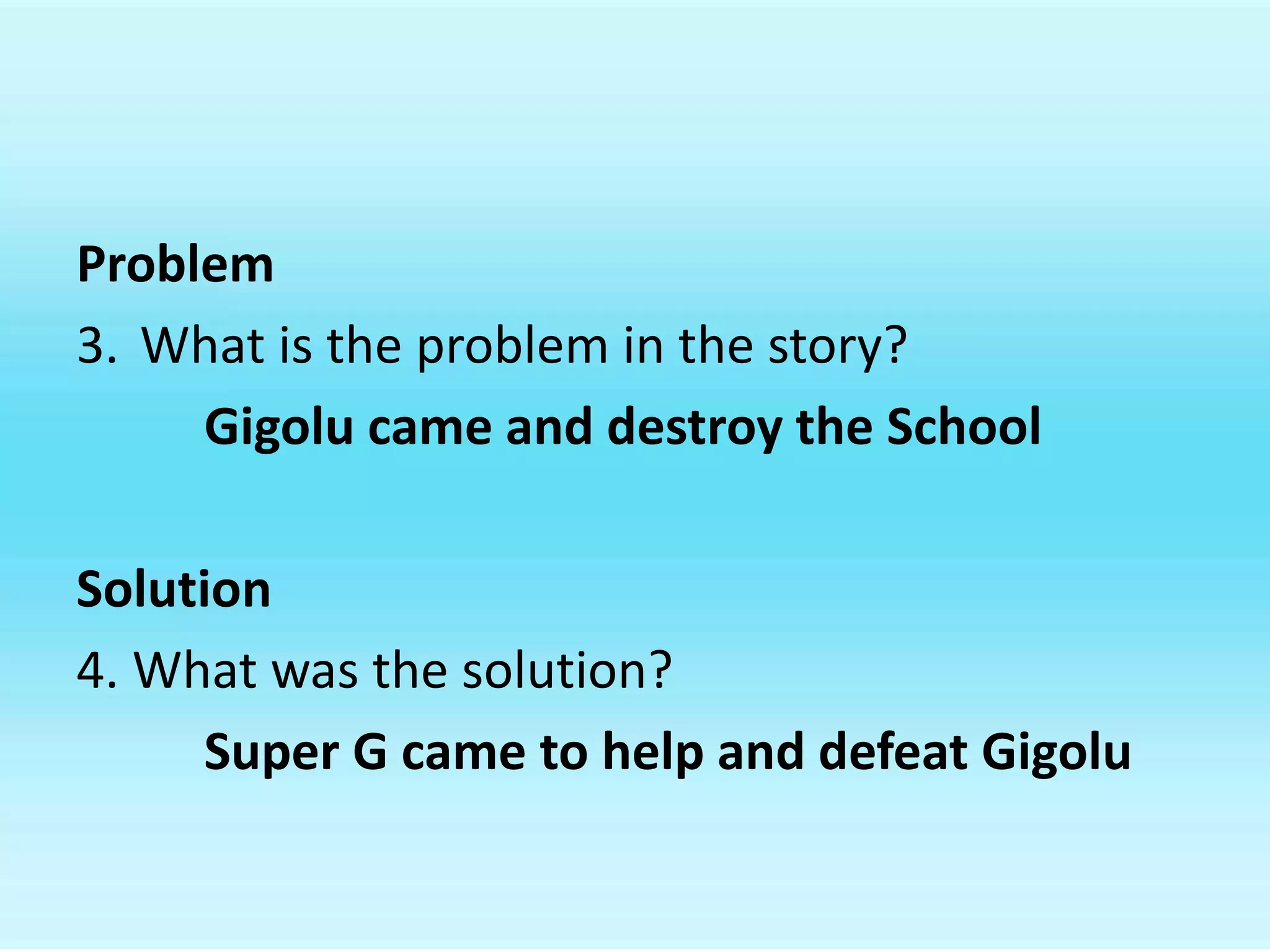 Problem

3. What is the problem in the story?

Gigolu came and destroy the School

Solution

4. What was the solution?

Super G came to help and defeat Gigolu